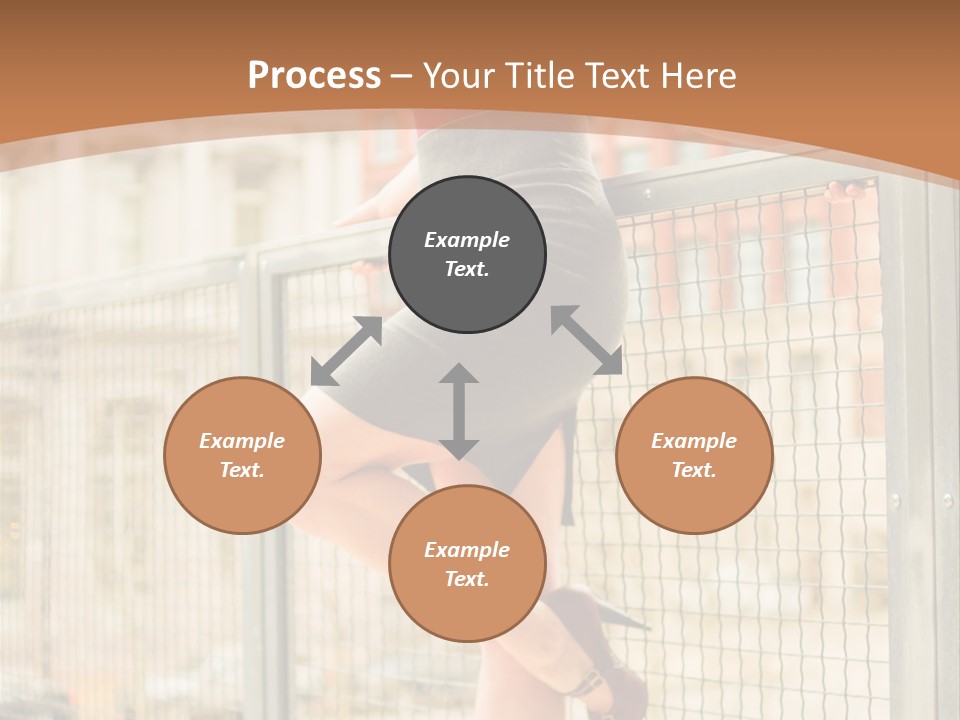 Process – Your Title Text Here

Example Text.

Example Text.

Example Text.

Example Text.